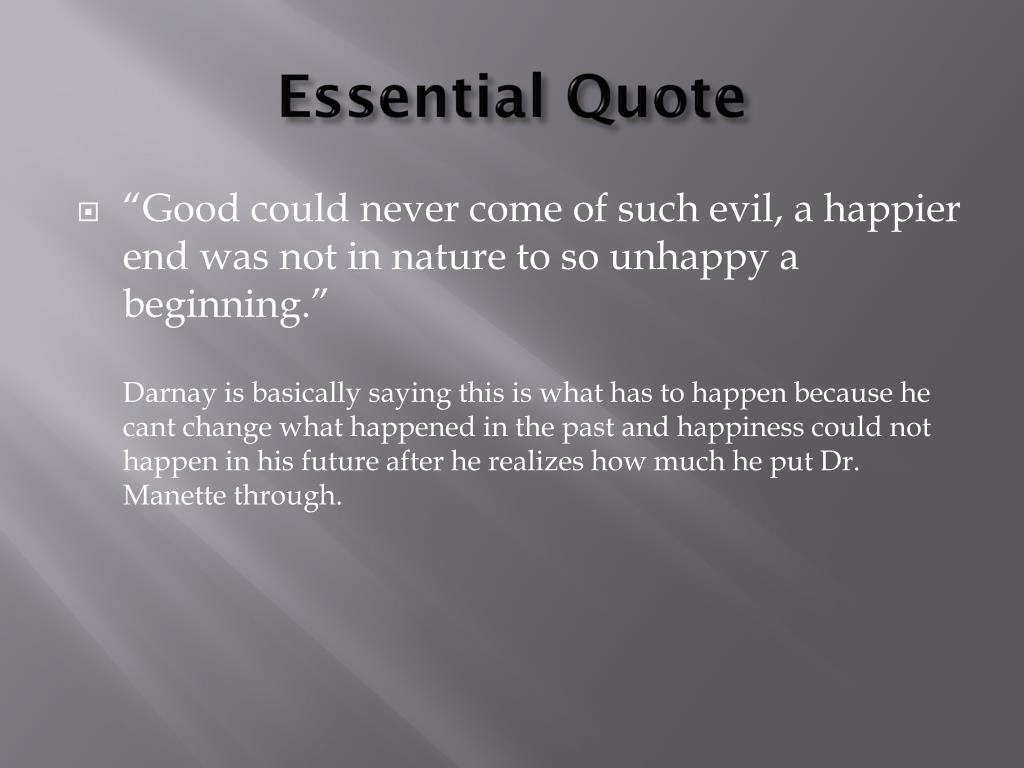 Essential Quote

“Good could never come of such evil, a happier end was not in nature to so unhappy a beginning.”

Darnay is basically saying this is what has to happen because he cant change what happened in the past and happiness could not happen in his future after he realizes how much he put Dr. Manette through.